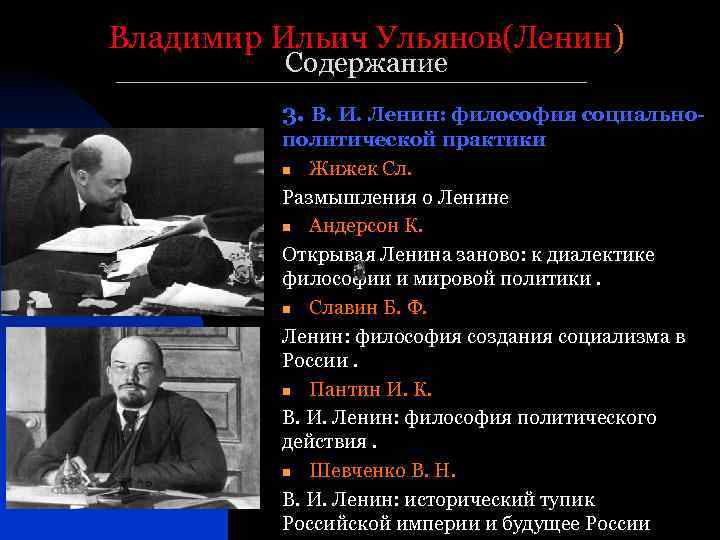 Владимир Ильич Ульянов(Ленин)
Содержание

3. В. И. Ленин: философия социально-политической практики

Жижек Сл.

Размышления о Ленине

Андерсон К.

Открывая Ленина заново: к диалектике философии и мировой политики .

Славин Б. Ф.

Ленин: философия создания социализма в России .

Пантин И. К.

В. И. Ленин: философия политического действия .

Шевченко В. Н.

В. И. Ленин: исторический тупик Российской империи и будущее России